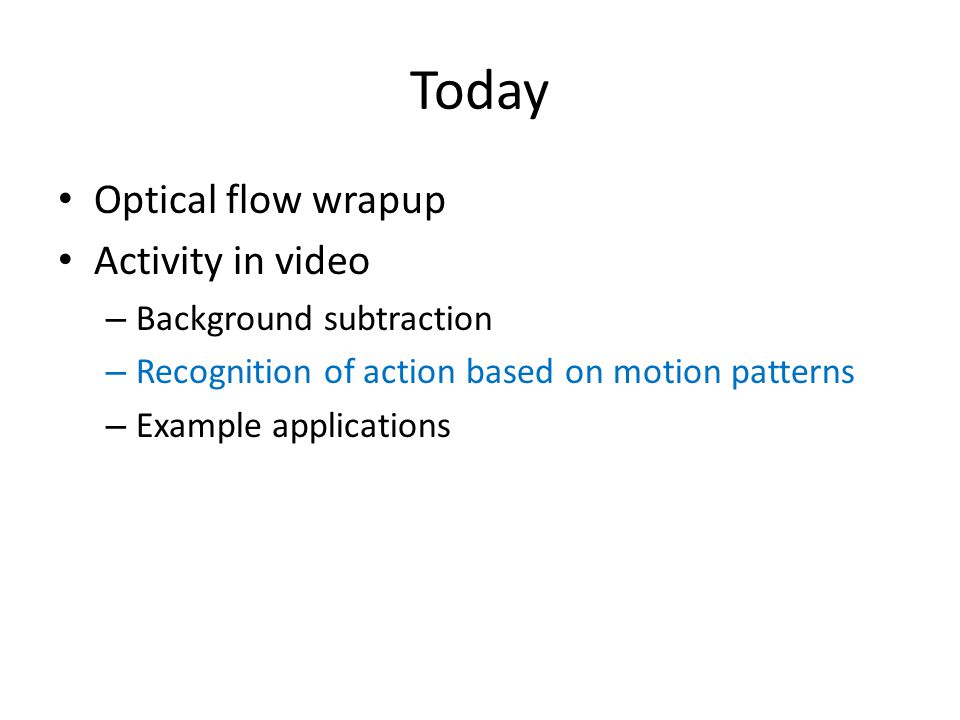 Today

• Optical flow wrapup
• Activity in video
– Background subtraction
– Recognition of action based on motion patterns
– Example applications